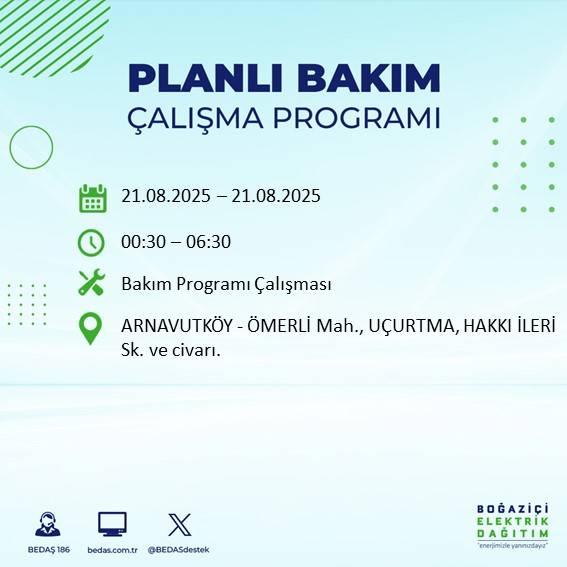 PLANLI BAKIM
ÇALIŞMA PROGRAMI

21.08.2025 – 21.08.2025

00:30 – 06:30

Bakım Programı Çalışması

ARNAVUTKÖY - ÖMERLİ Mah., UÇURTMA, HAKKI İLERİ Sk. ve civarı.

BEDAŞ 186
bedas.com.tr
@BEDASdestek

BOĞAZİÇİ
ELEKTRİK
DAĞITIM
"enerjimizle yanınızdayız"